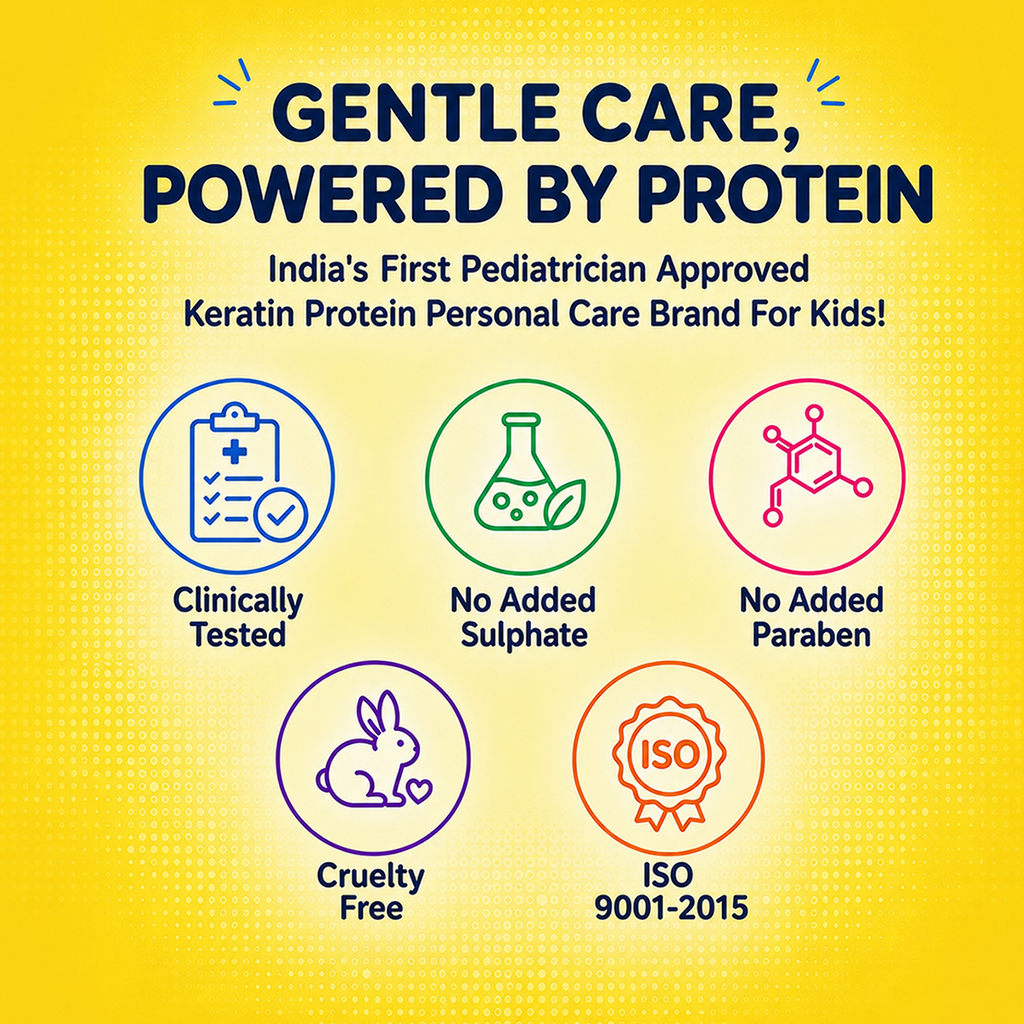 GENTLE CARE, POWERED BY PROTEIN

India's First Pediatrician Approved Keratin Protein Personal Care Brand For Kids!

Clinically Tested

No Added Sulphate

No Added Paraben

Cruelty Free

ISO

ISO 9001-2015